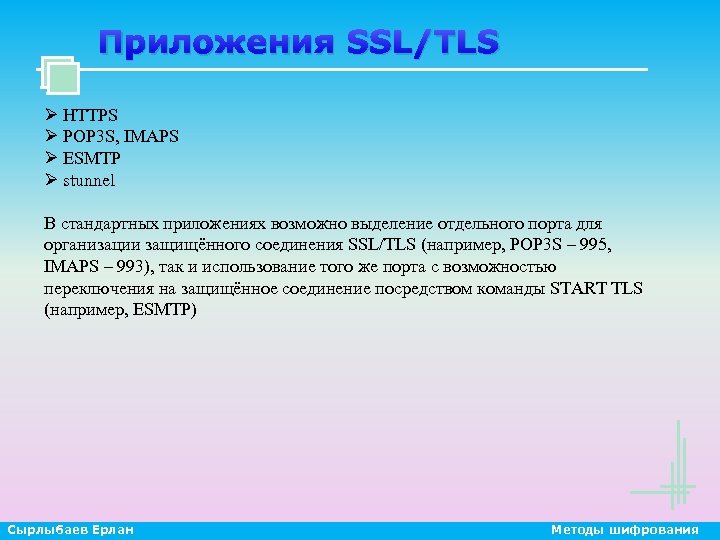 Приложения SSL/TLS

➢ HTTPS
➢ POP3S, IMAPS
➢ ESMTP
➢ stunnel

В стандартных приложениях возможно выделение отдельного порта для организации защищённого соединения SSL/TLS (например, POP3S – 995, IMAPS – 993), так и использование того же порта с возможностью переключения на защищённое соединение посредством команды START TLS (например, ESMTP)

Сырлыбаев Ерлан

Методы шифрования